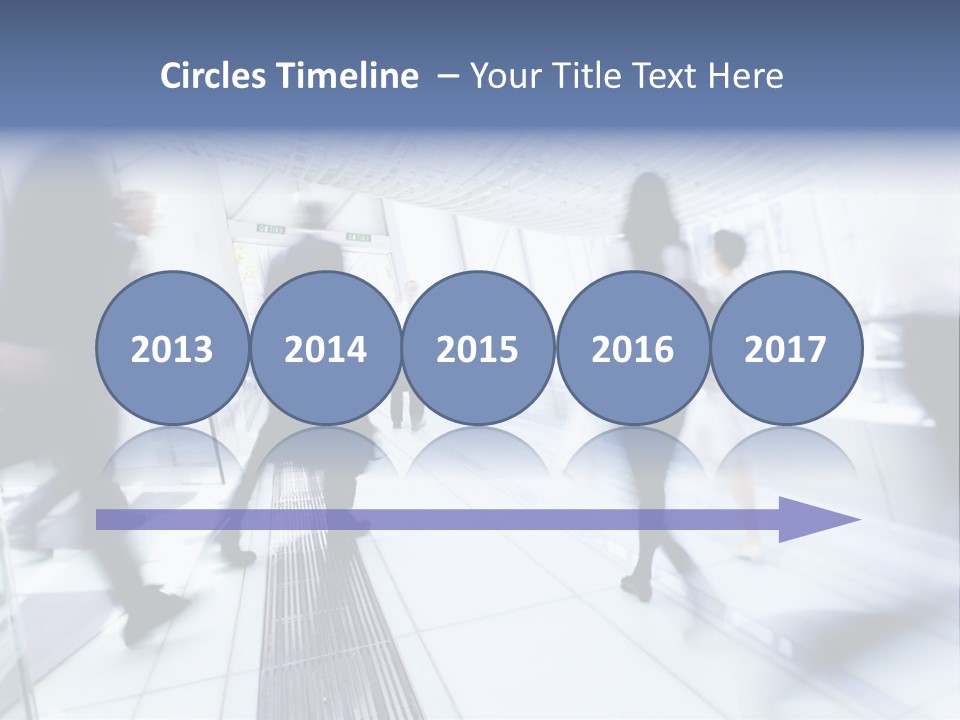 Circles Timeline – Your Title Text Here

2013

2014

2015

2016

2017